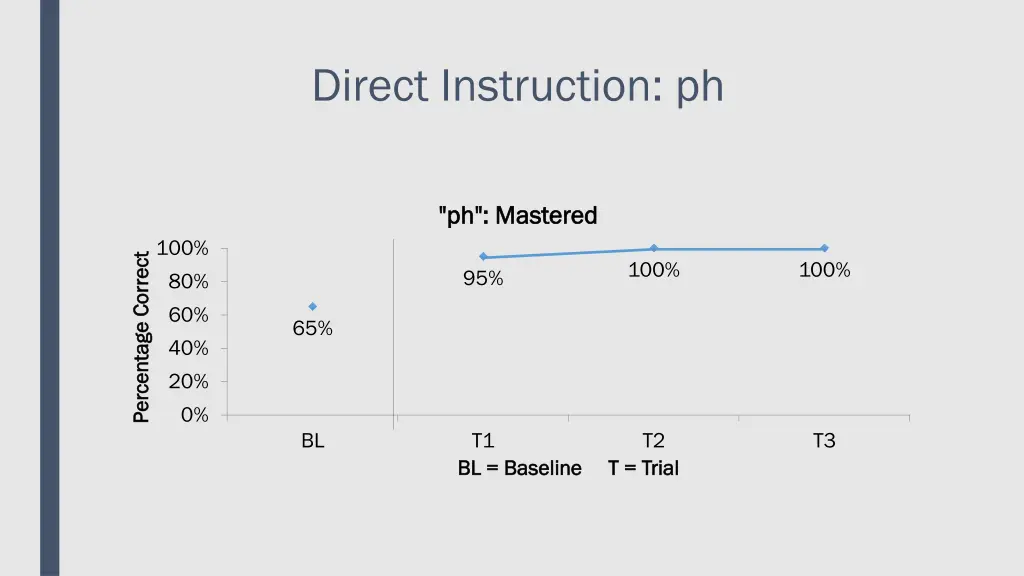 Direct Instruction: ph

"ph": Mastered

Percentage Correct

100%
80%
60%
40%
20%
0%

65%
95%
100%
100%

BL
T1
T2
T3

BL = Baseline T = Trial